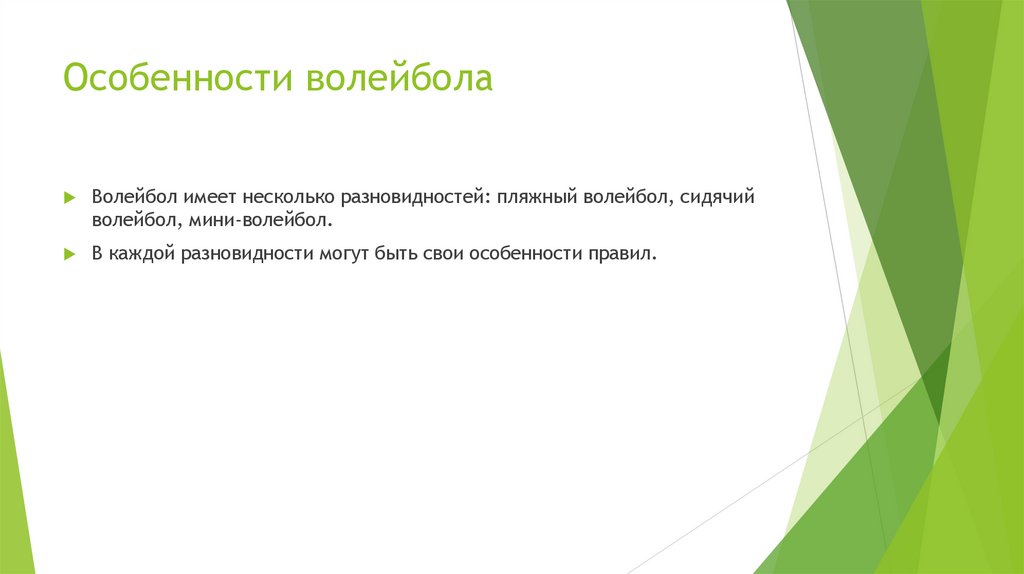 Особенности волейбола

Волейбол имеет несколько разновидностей: пляжный волейбол, сидячий волейбол, мини-волейбол.

В каждой разновидности могут быть свои особенности правил.